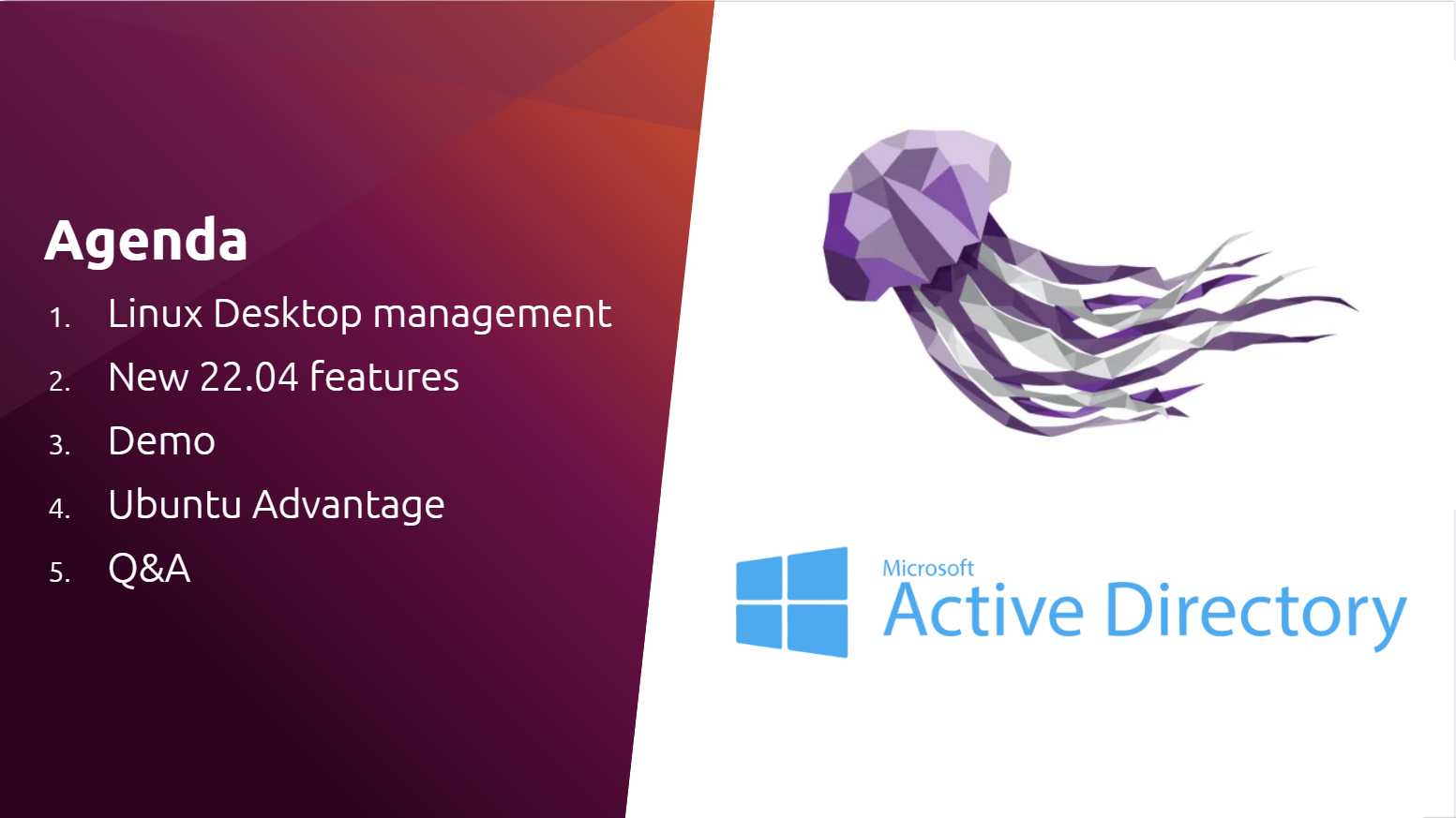 Agenda

1. Linux Desktop management
2. New 22.04 features
3. Demo
4. Ubuntu Advantage
5. Q&A

Microsoft Active Directory